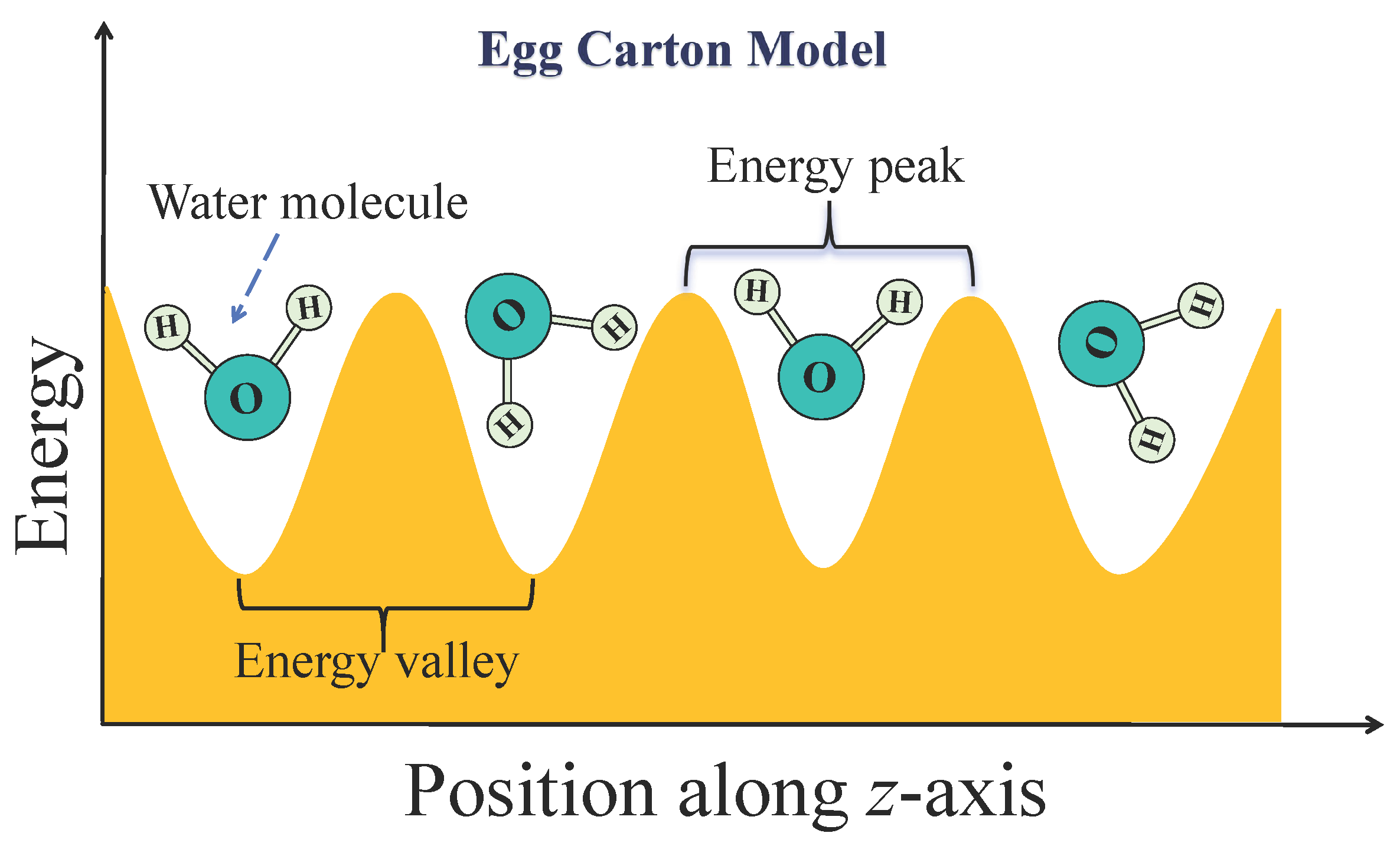 Egg Carton Model

Energy

Water molecule

Energy peak

H H O

O H H

H H O

O H H

Energy valley

Position along $z$-axis